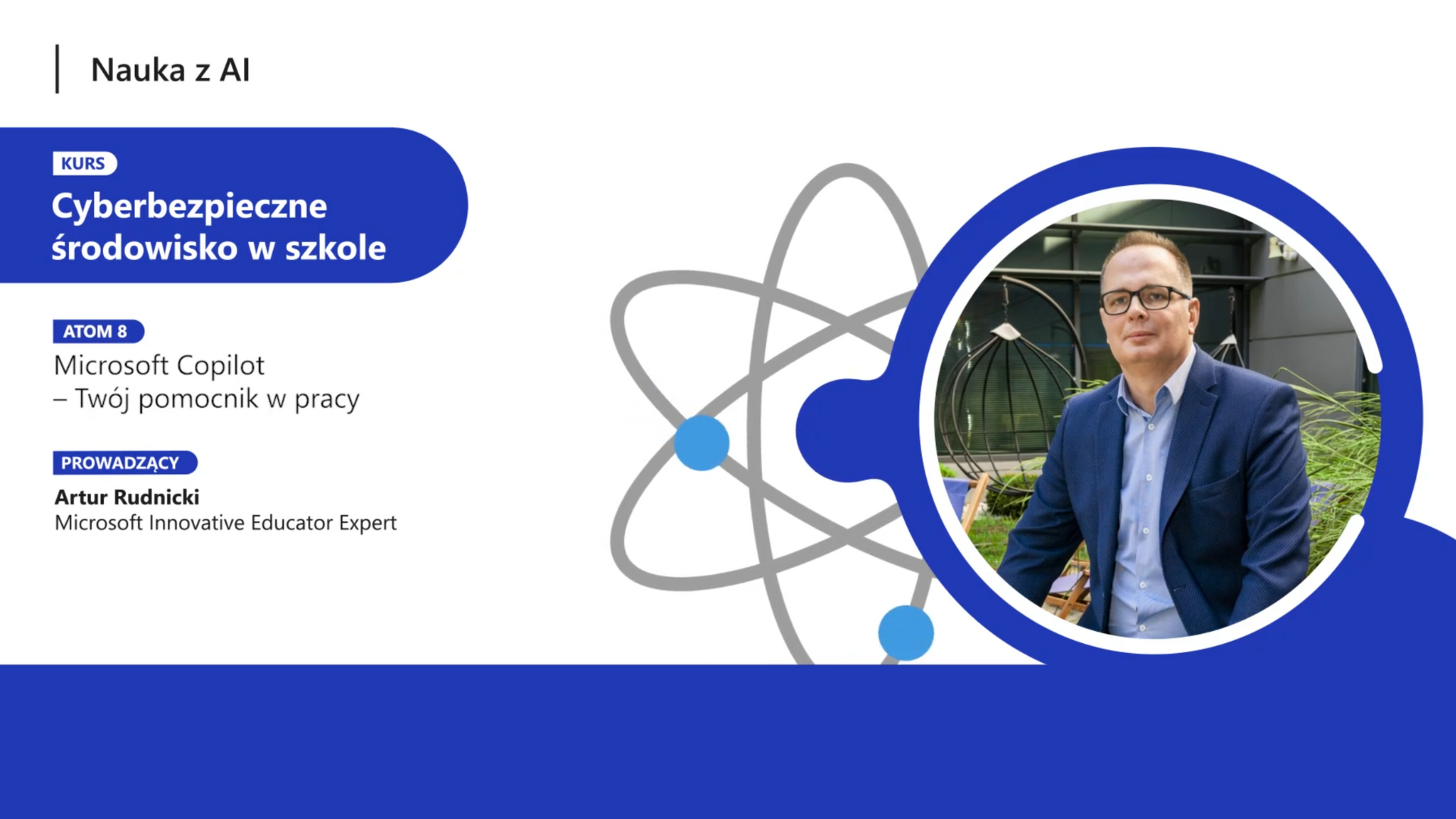 Nauka z AI

KURS

Cyberbezpieczne środowisko w szkole

ATOM 8

Microsoft Copilot – Twój pomocnik w pracy

PROWADZĄCY

Artur Rudnicki
Microsoft Innovative Educator Expert